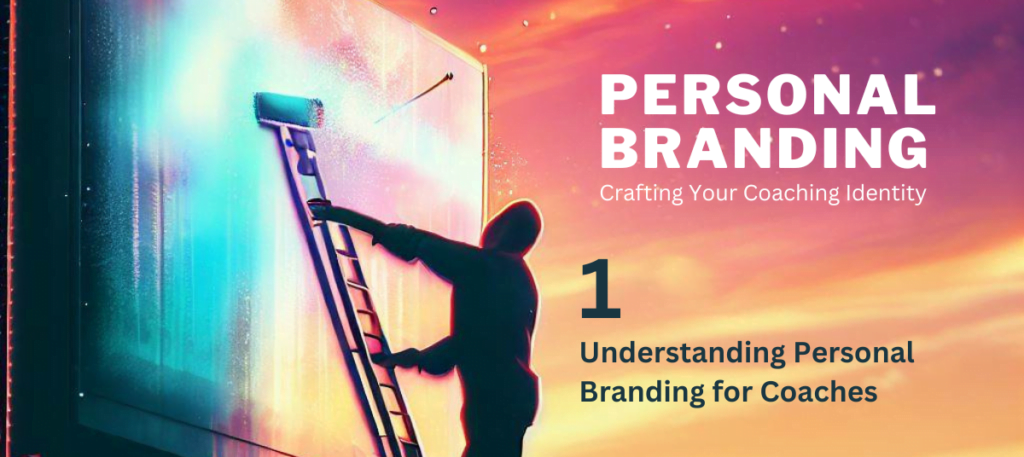 PERSONAL BRANDING

Crafting Your Coaching Identity

1

Understanding Personal Branding for Coaches